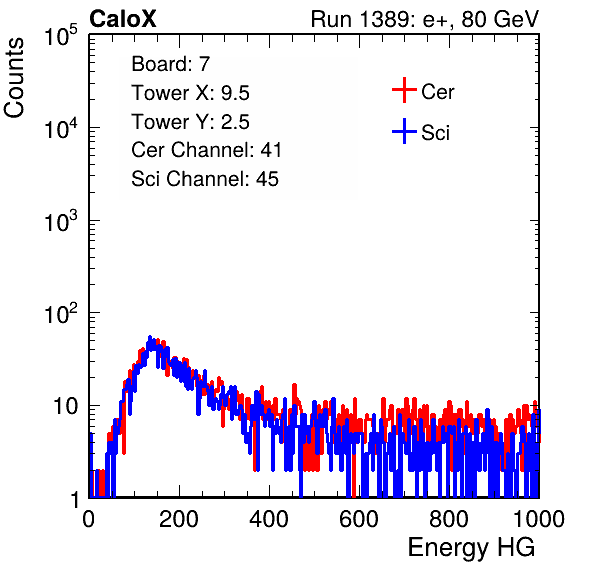 CaloX

Run 1389: e+, 80 GeV

Counts

$10^5$

$10^4$

$10^3$

$10^2$

10

1

Board: 7
Tower X: 9.5
Tower Y: 2.5
Cer Channel: 41
Sci Channel: 45

Cer

Sci

0

200

400

600

800

1000

Energy HG